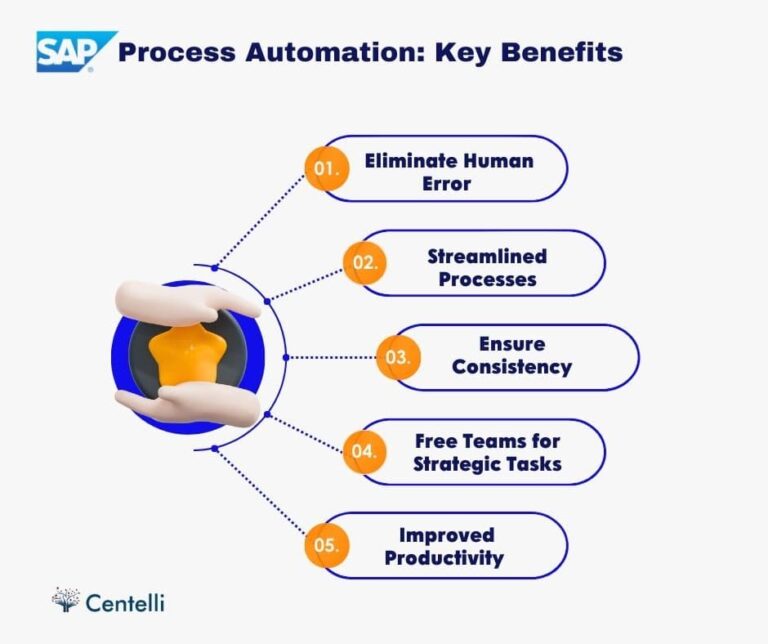 SAP Process Automation: Key Benefits

01. Eliminate Human Error

02. Streamlined Processes

03. Ensure Consistency

04. Free Teams for Strategic Tasks

05. Improved Productivity

Centelli